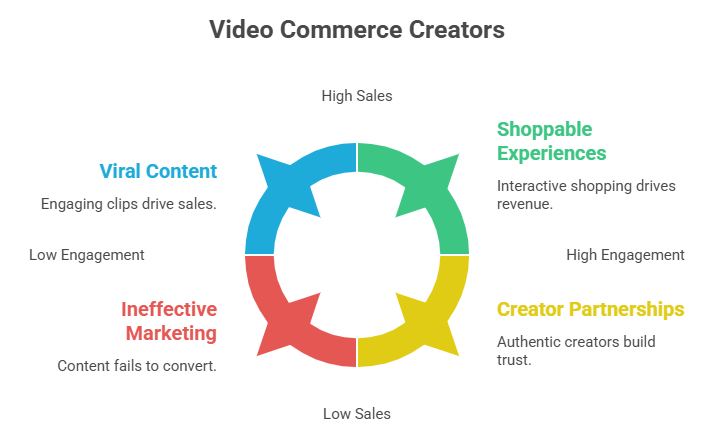 Video Commerce Creators

High Sales

Viral Content

Engaging clips drive sales.

Shoppable Experiences

Interactive shopping drives revenue.

Low Engagement

High Engagement

Ineffective Marketing

Content fails to convert.

Creator Partnerships

Authentic creators build trust.

Low Sales